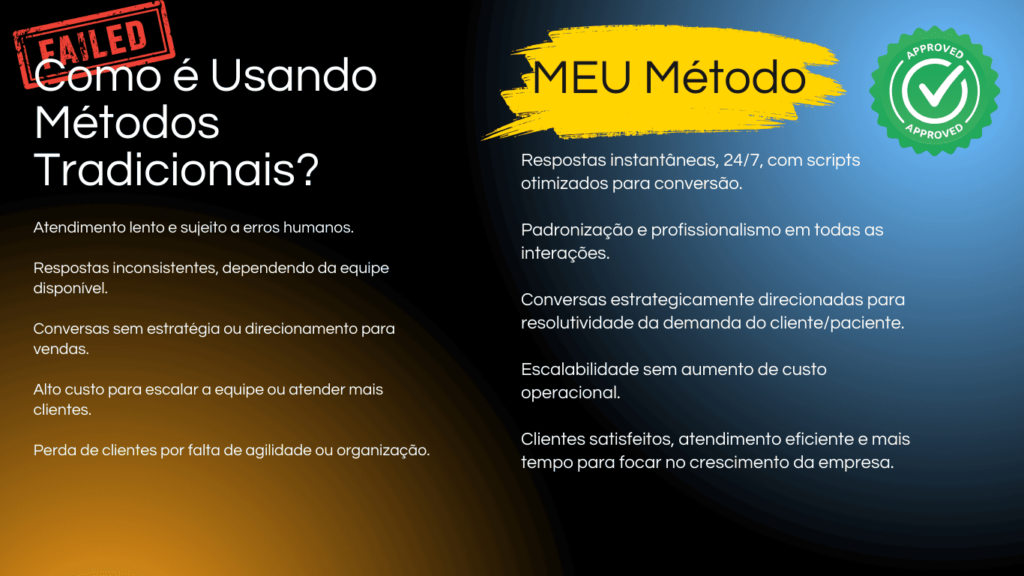 FAILED

Como é Usando Métodos Tradicionais?

Atendimento lento e sujeito a erros humanos.

Respostas inconsistentes, dependendo da equipe disponível.

Conversas sem estratégia ou direcionamento para vendas.

Alto custo para escalar a equipe ou atender mais clientes.

Perda de clientes por falta de agilidade ou organização.

MEU Método

APPROVED
APPROVED

Respostas instantâneas, 24/7, com scripts otimizados para conversão.

Padronização e profissionalismo em todas as interações.

Conversas estrategicamente direcionadas para resolutividade da demanda do cliente/paciente.

Escalabilidade sem aumento de custo operacional.

Clientes satisfeitos, atendimento eficiente e mais tempo para focar no crescimento da empresa.